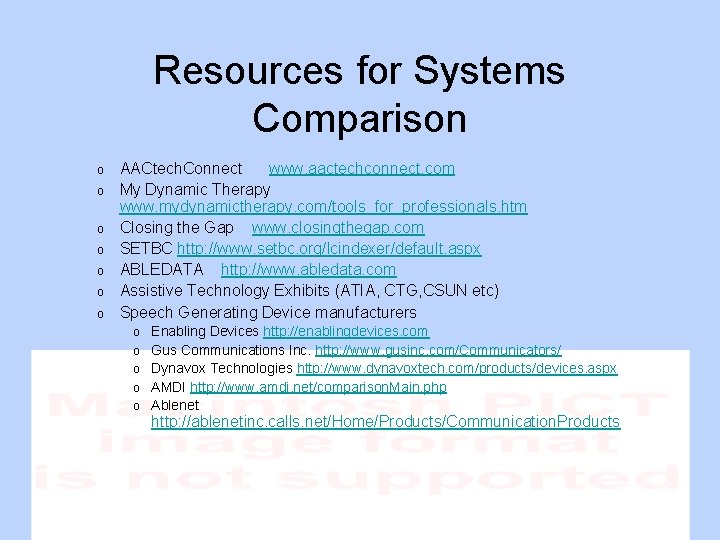 Resources for Systems Comparison

o AACtechConnect www.aactechconnect.com
o My Dynamic Therapy www.mydynamictherapy.com/tools_for_professionals.htm
o Closing the Gap www.closingthegap.com
o SETBC http://www.setbc.org/lcindexer/default.aspx
o ABLEDATA http://www.abledata.com
o Assistive Technology Exhibits (ATIA, CTG,CSUN etc)
o Speech Generating Device manufacturers
o Enabling Devices http://enablingdevices.com
o Gus Communications Inc. http://www.gusinc.com/Communicators/
o Dynavox Technologies http://www.dynavoxtech.com/products/devices.aspx
o AMDI http://www.amdi.net/comparisonMain.php
o Ablenet http://ablenetinc.calls.net/Home/Products/CommunicationProducts

Macintosh PICT image format is not supported